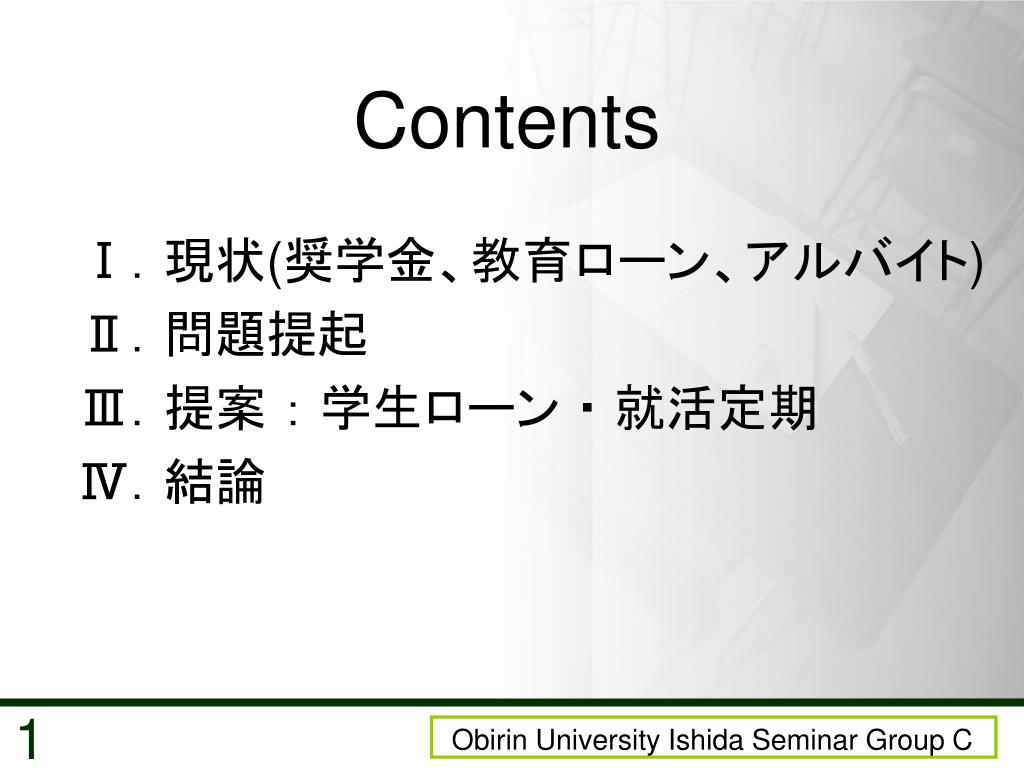 Contents

Ⅰ．現状(奨学金、教育ローン、アルバイト)

Ⅱ．問題提起

Ⅲ．提案：学生ローン・就活定期

Ⅳ．結論

1

Obirin University Ishida Seminar Group C